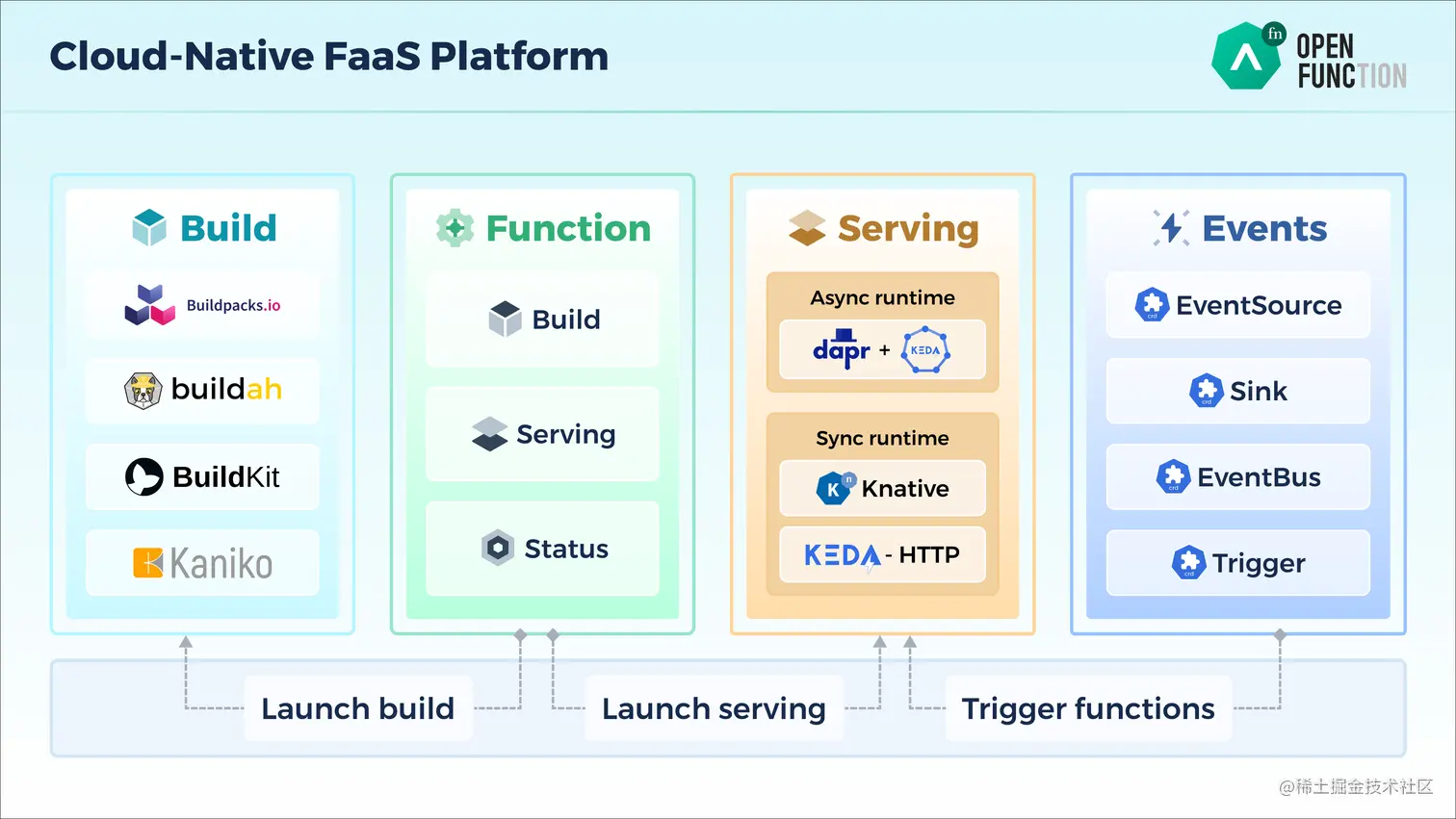 Cloud-Native FaaS Platform

fn OPEN FUNCTION

Build

Buildpacks.io

buildah

BuildKit

Kaniko

Function

Build

Serving

Status

Serving

Async runtime

dapr + KEDA

Sync runtime

Knative

KEDA - HTTP

Events

EventSource

Sink

EventBus

Trigger

Launch build

Launch serving

Trigger functions

@稀土掘金技术社区